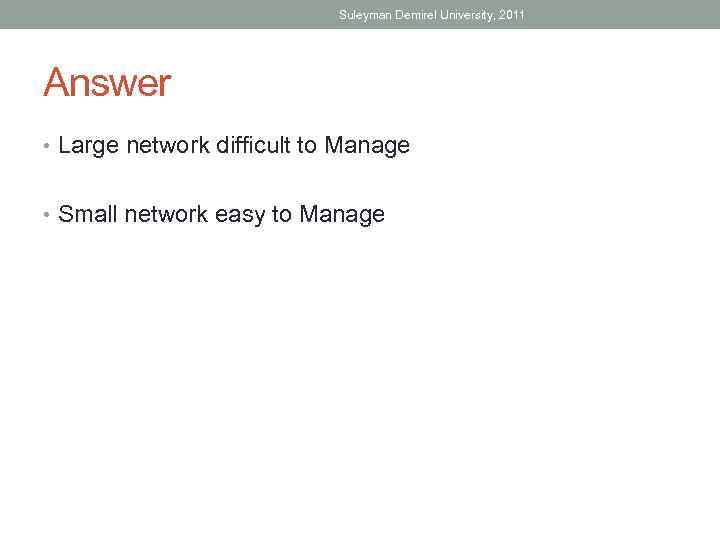 Suleyman Demirel University, 2011

Answer

• Large network difficult to Manage

• Small network easy to Manage